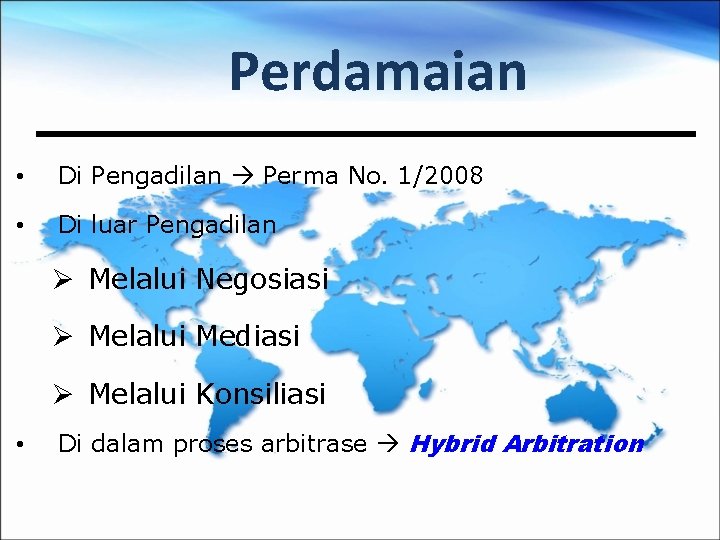 Perdamaian

• Di Pengadilan → Perma No. 1/2008

• Di luar Pengadilan

➢ Melalui Negosiasi

➢ Melalui Mediasi

➢ Melalui Konsiliasi

• Di dalam proses arbitrase → Hybrid Arbitration